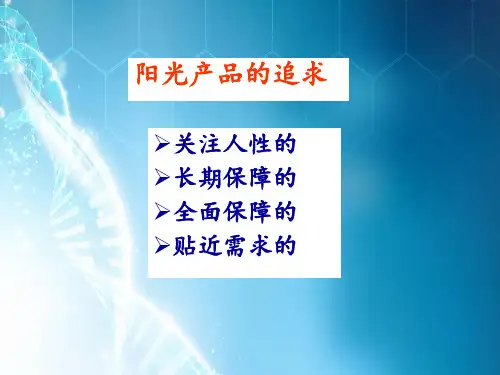 阳光产品的追求

➢关注人性的
➢长期保障的
➢全面保障的
➢贴近需求的